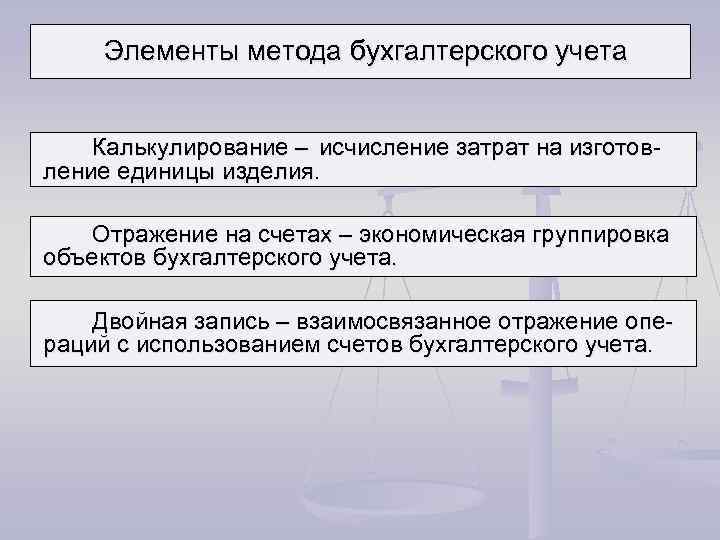 Элементы метода бухгалтерского учета

Калькулирование – исчисление затрат на изготовление единицы изделия.

Отражение на счетах – экономическая группировка объектов бухгалтерского учета.

Двойная запись – взаимосвязанное отражение операций с использованием счетов бухгалтерского учета.